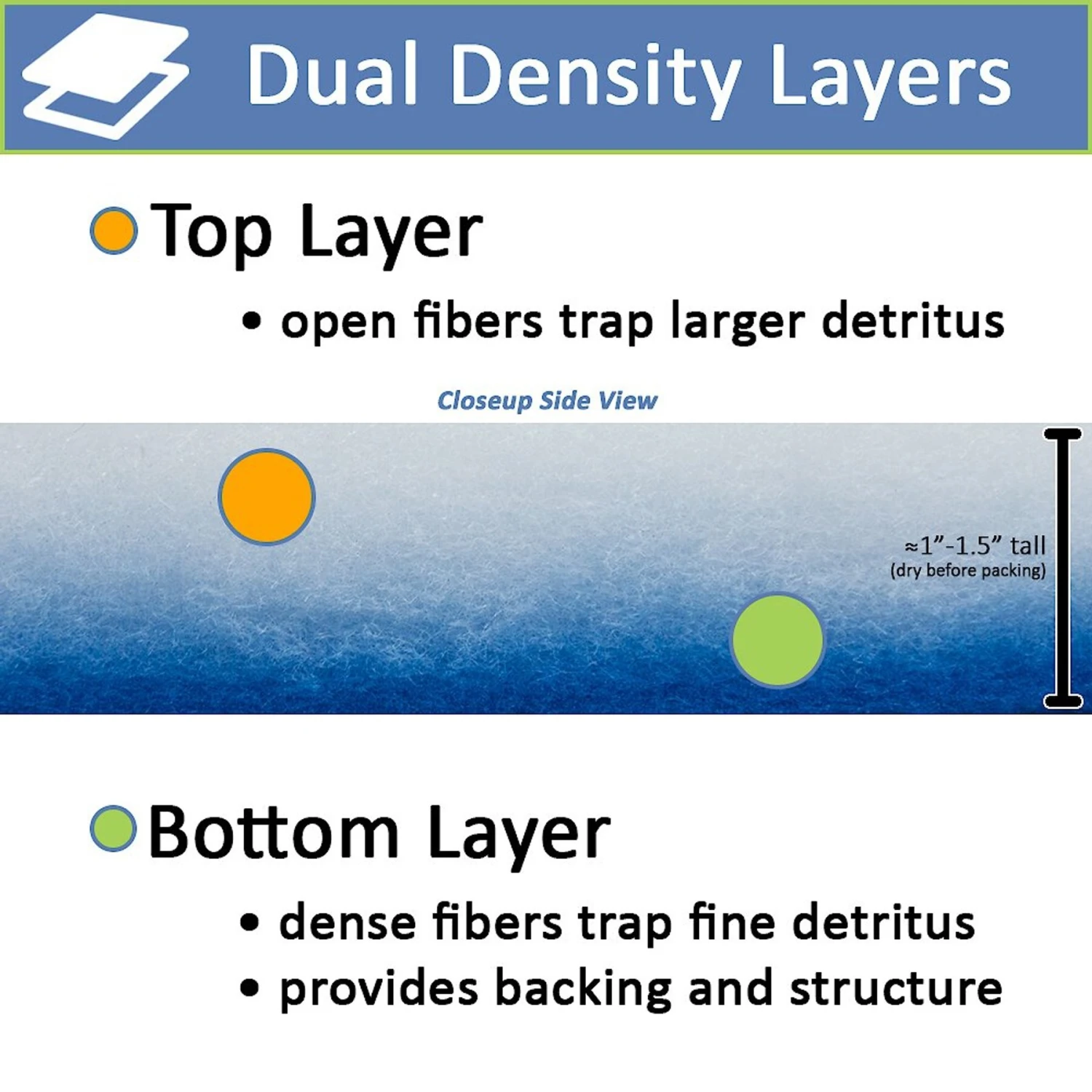 Dual Density Layers

Top Layer

• open fibers trap larger detritus

Closeup Side View

≈1”-1.5” tall
(dry before packing)

Bottom Layer

• dense fibers trap fine detritus
• provides backing and structure